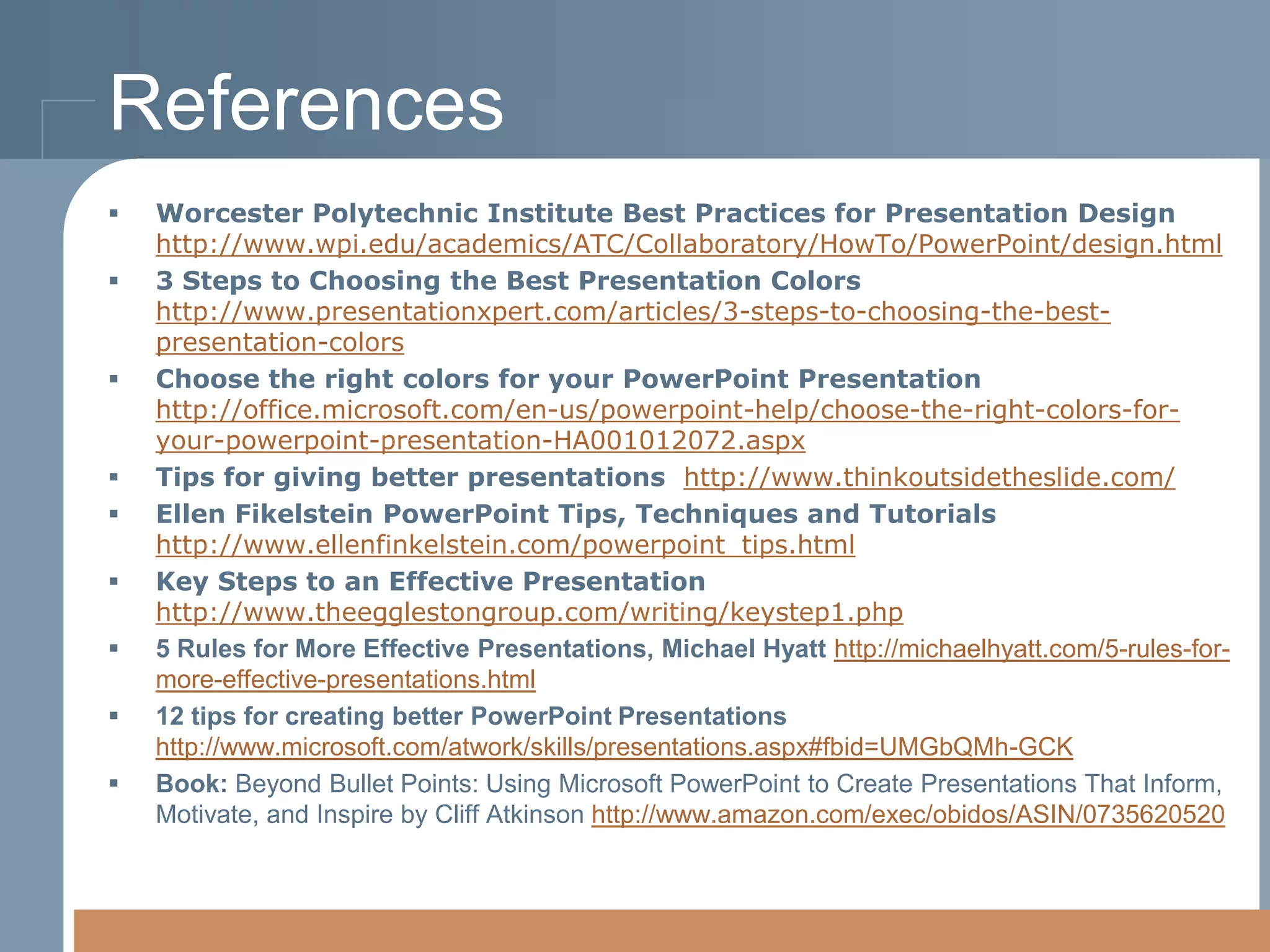 References

▪ Worcester Polytechnic Institute Best Practices for Presentation Design http://www.wpi.edu/academics/ATC/Collaboratory/HowTo/PowerPoint/design.html
▪ 3 Steps to Choosing the Best Presentation Colors http://www.presentationxpert.com/articles/3-steps-to-choosing-the-best-presentation-colors
▪ Choose the right colors for your PowerPoint Presentation http://office.microsoft.com/en-us/powerpoint-help/choose-the-right-colors-for-your-powerpoint-presentation-HA001012072.aspx
▪ Tips for giving better presentations http://www.thinkoutsidetheslide.com/
▪ Ellen Fikelstein PowerPoint Tips, Techniques and Tutorials http://www.ellenfinkelstein.com/powerpoint_tips.html
▪ Key Steps to an Effective Presentation http://www.theegglestongroup.com/writing/keystep1.php
▪ 5 Rules for More Effective Presentations, Michael Hyatt http://michaelhyatt.com/5-rules-for-more-effective-presentations.html
▪ 12 tips for creating better PowerPoint Presentations http://www.microsoft.com/atwork/skills/presentations.aspx#fbid=UMGbQMh-GCK
▪ Book: Beyond Bullet Points: Using Microsoft PowerPoint to Create Presentations That Inform, Motivate, and Inspire by Cliff Atkinson http://www.amazon.com/exec/obidos/ASIN/0735620520